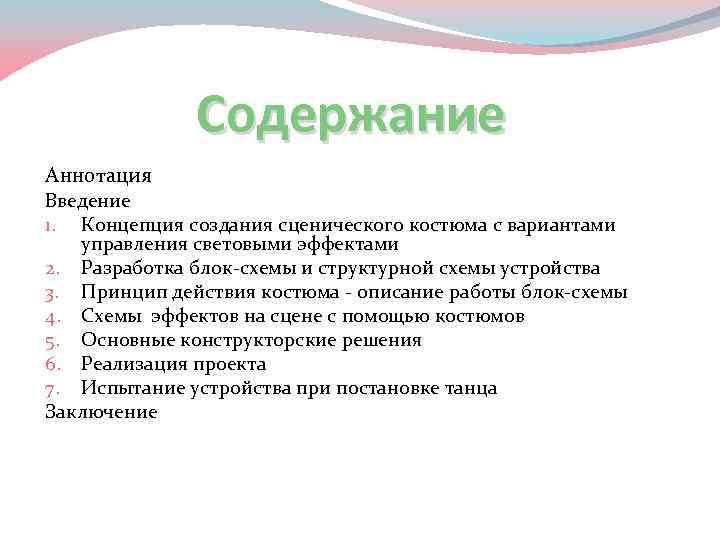 Содержание

Аннотация
Введение
1. Концепция создания сценического костюма с вариантами управления световыми эффектами
2. Разработка блок-схемы и структурной схемы устройства
3. Принцип действия костюма - описание работы блок-схемы
4. Схемы эффектов на сцене с помощью костюмов
5. Основные конструкторские решения
6. Реализация проекта
7. Испытание устройства при постановке танца
Заключение